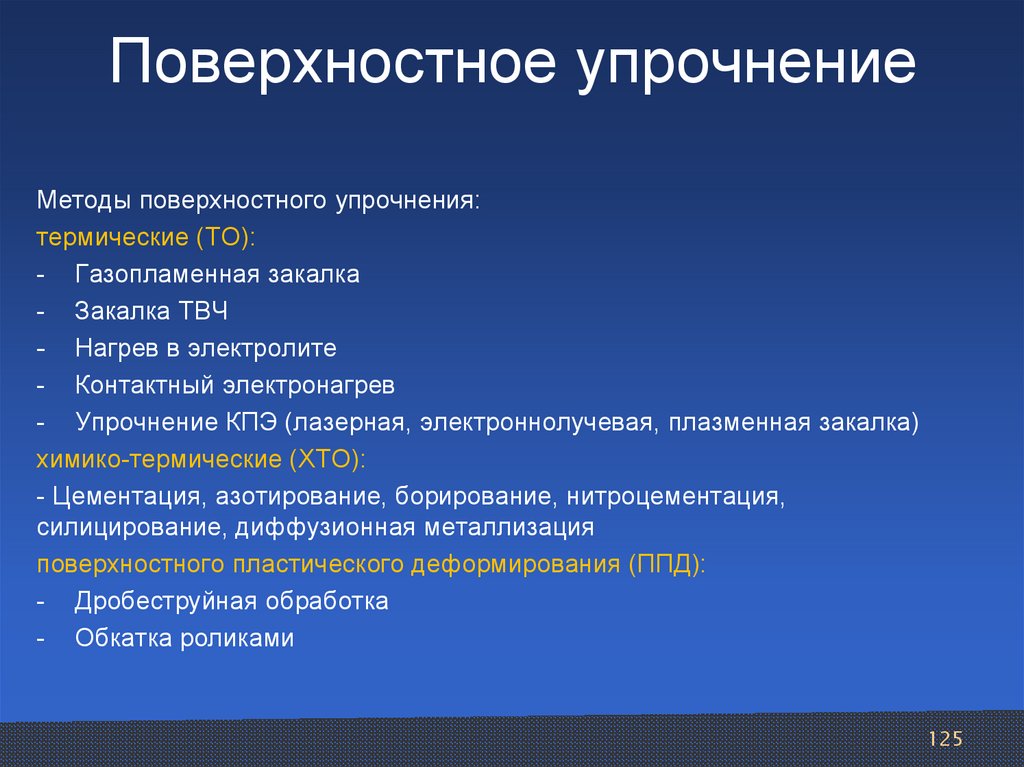 Поверхностное упрочнение

Методы поверхностного упрочнения:
термические (ТО):
- Газопламенная закалка
- Закалка ТВЧ
- Нагрев в электролите
- Контактный электронагрев
- Упрочнение КПЭ (лазерная, электроннолучевая, плазменная закалка)
химико-термические (ХТО):
- Цементация, азотирование, борирование, нитроцементация, силицирование, диффузионная металлизация
поверхностного пластического деформирования (ППД):
- Дробеструйная обработка
- Обкатка роликами

125